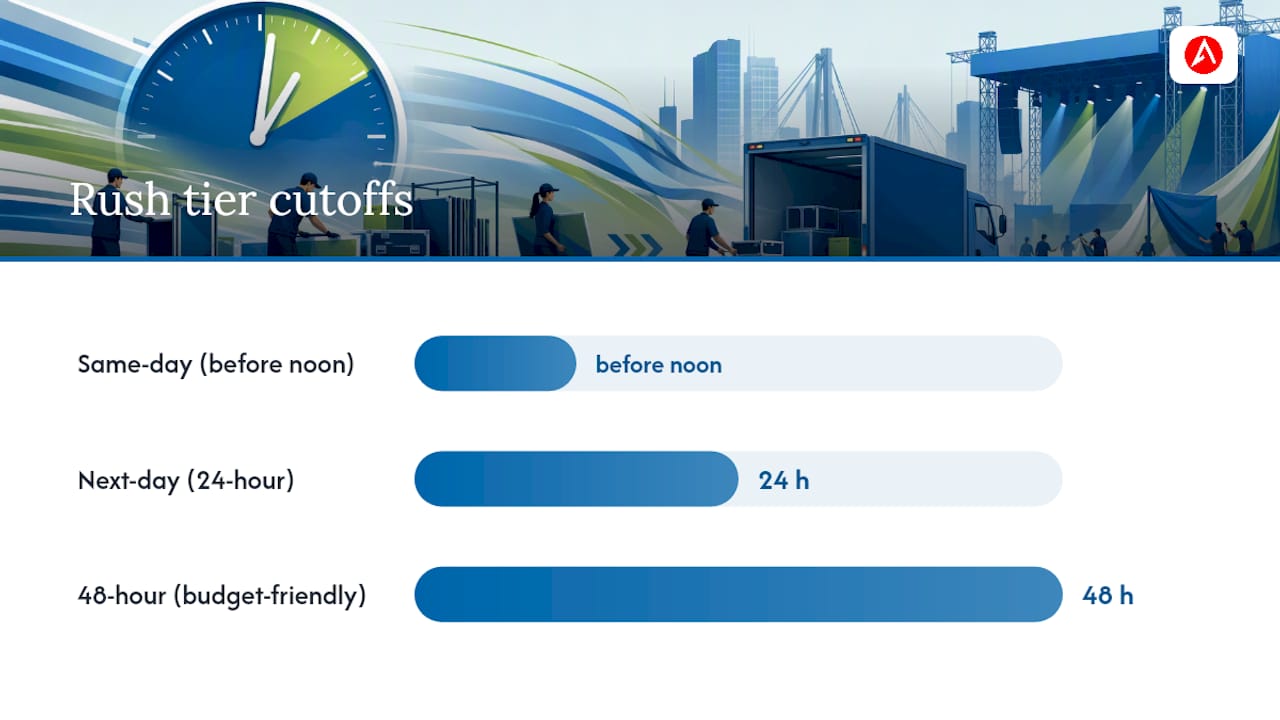 Rush tier cutoffs

Same-day (before noon)

before noon

Next-day (24-hour)

24 h

48-hour (budget-friendly)

48 h